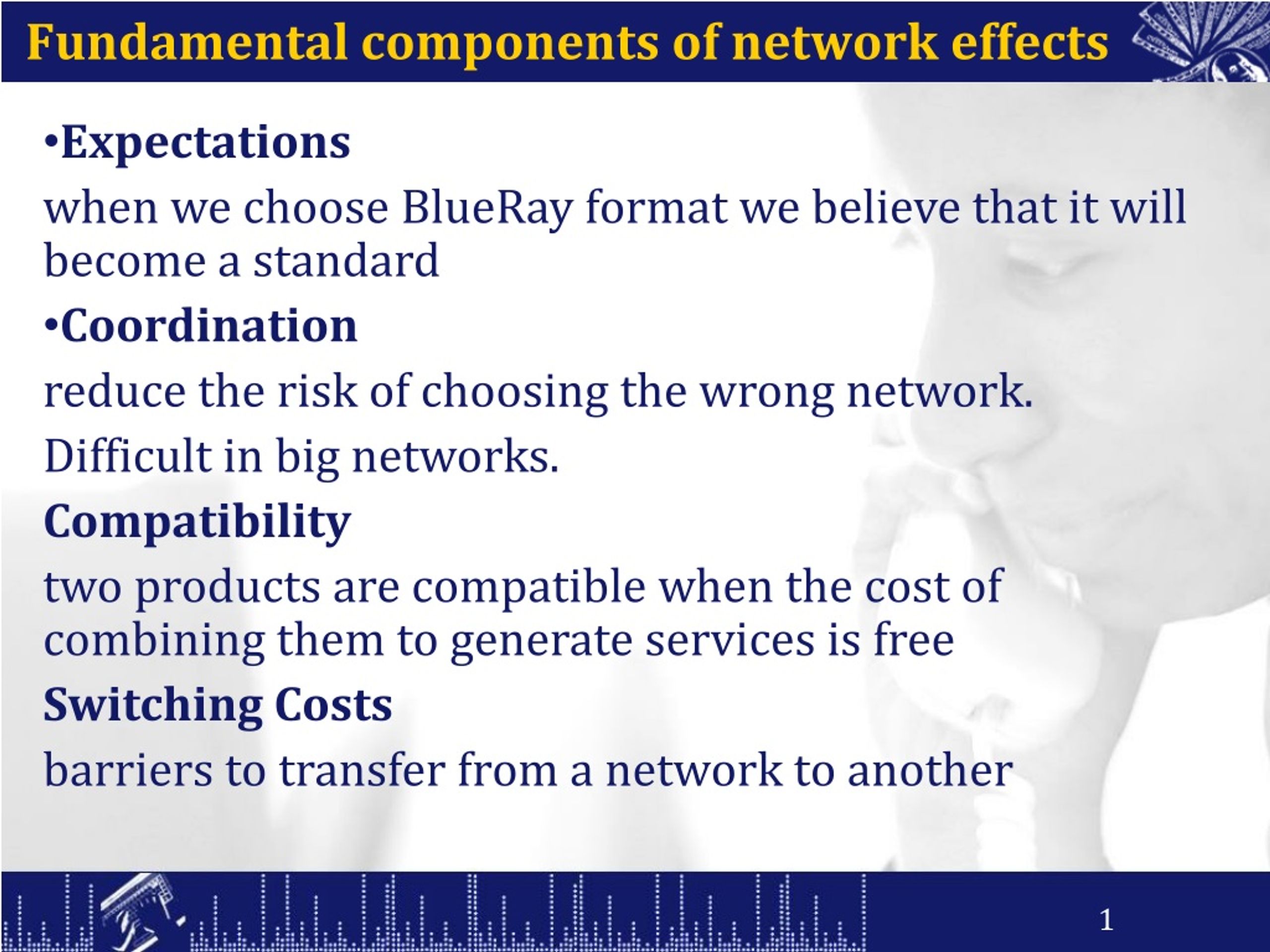 Fundamental components of network effects

•Expectations

when we choose BlueRay format we believe that it will become a standard

•Coordination

reduce the risk of choosing the wrong network.

Difficult in big networks.

Compatibility

two products are compatible when the cost of combining them to generate services is free

Switching Costs

barriers to transfer from a network to another

1